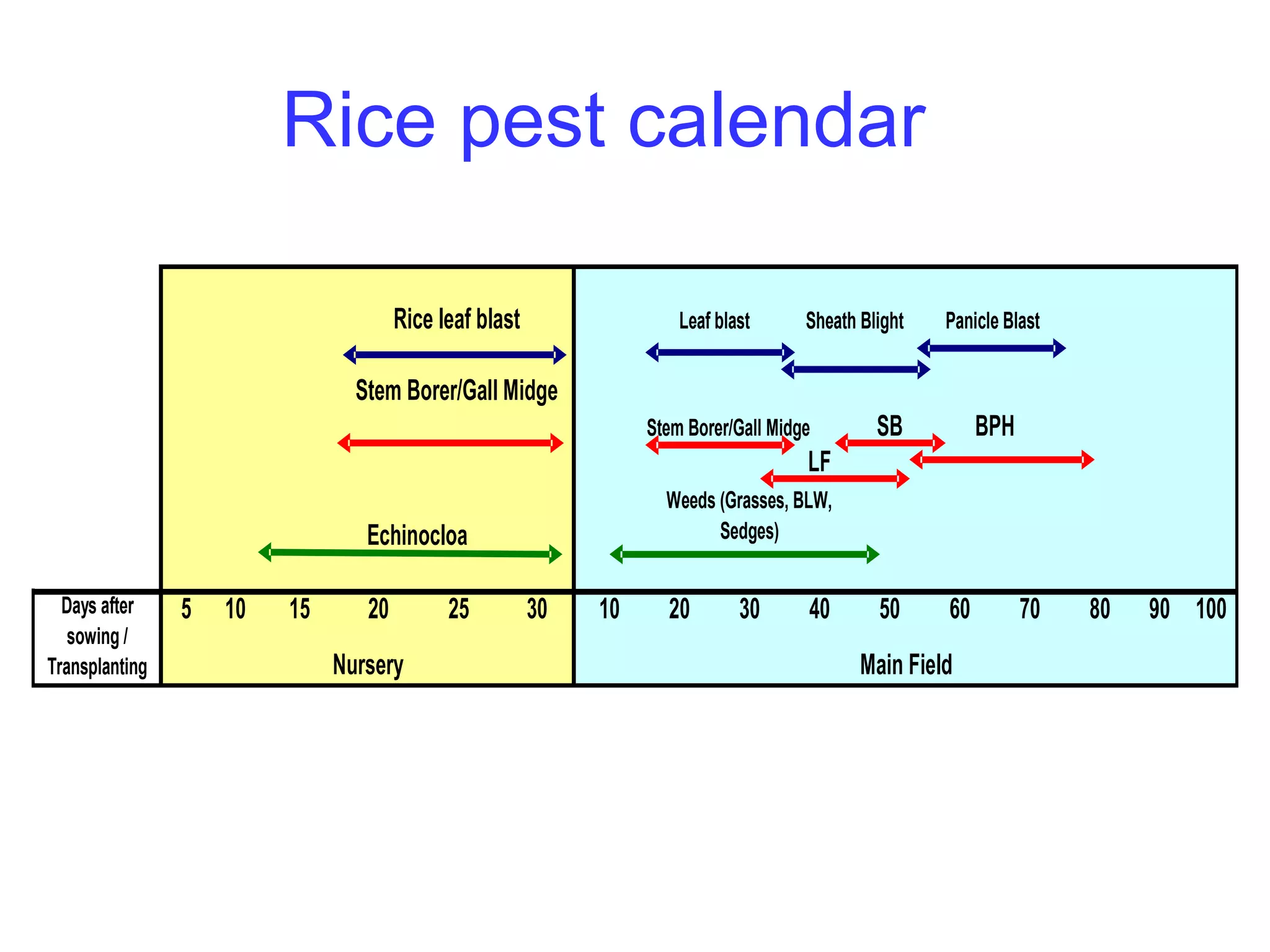 Rice pest calendar

Rice leaf blast

Stem Borer/Gall Midge

Echinocloa

Leaf blast

Sheath Blight

Panicle Blast

Stem Borer/Gall Midge

SB

BPH

LF

Weeds (Grasses, BLW, Sedges)

Days after sowing / Transplanting

5 10 15 20 25 30

Nursery

10 20 30 40 50 60 70 80 90 100

Main Field